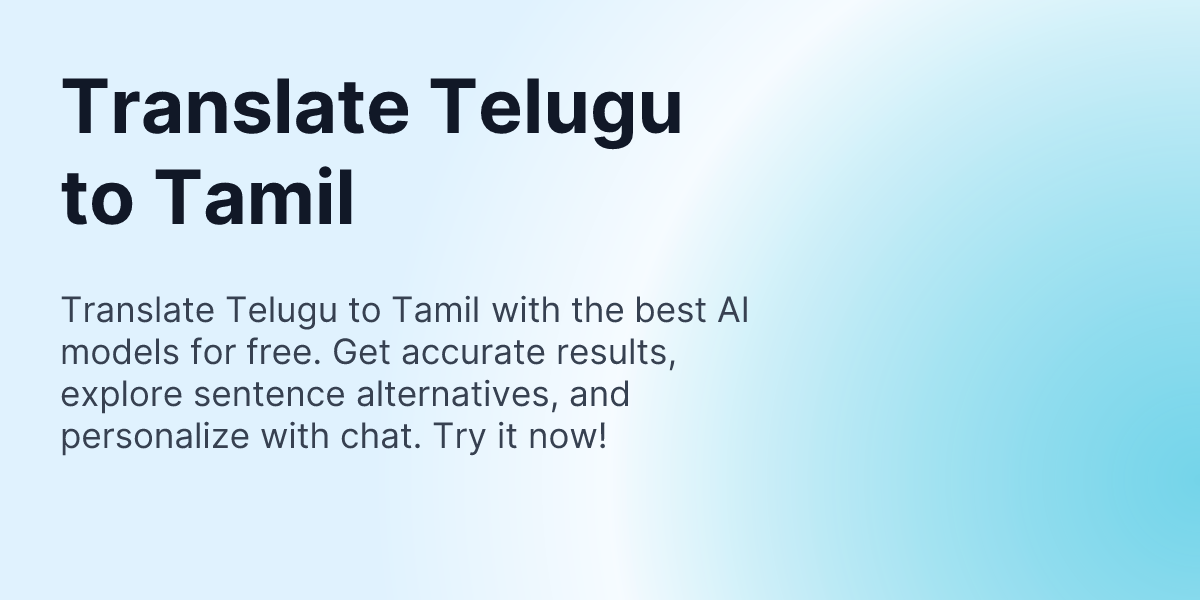 Translate Telugu to Tamil

Translate Telugu to Tamil with the best AI models for free. Get accurate results, explore sentence alternatives, and personalize with chat. Try it now!